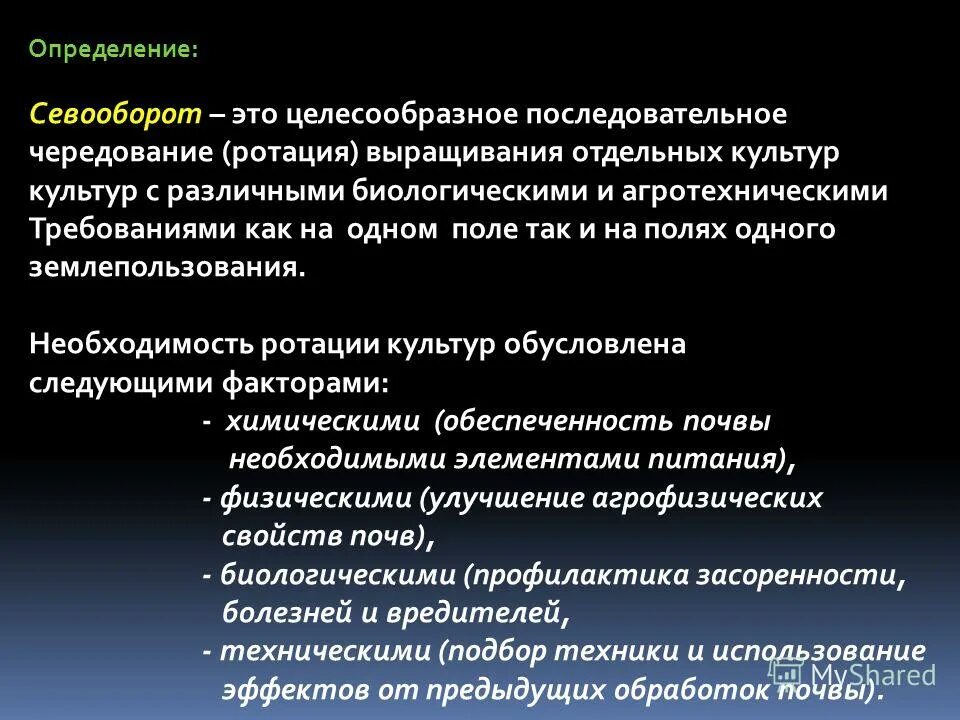 Определение:

Севооборот – это целесообразное последовательное чередование (ротация) выращивания отдельных культур культур с различными биологическими и агротехническими Требованиями как на одном поле так и на полях одного землепользования.

Необходимость ротации культур обусловлена следующими факторами:
- химическими (обеспеченность почвы необходимыми элементами питания),
- физическими (улучшение агрофизических свойств почв),
- биологическими (профилактика засоренности, болезней и вредителей,
- техническими (подбор техники и использование эффектов от предыдущих обработок почвы).

MyShared